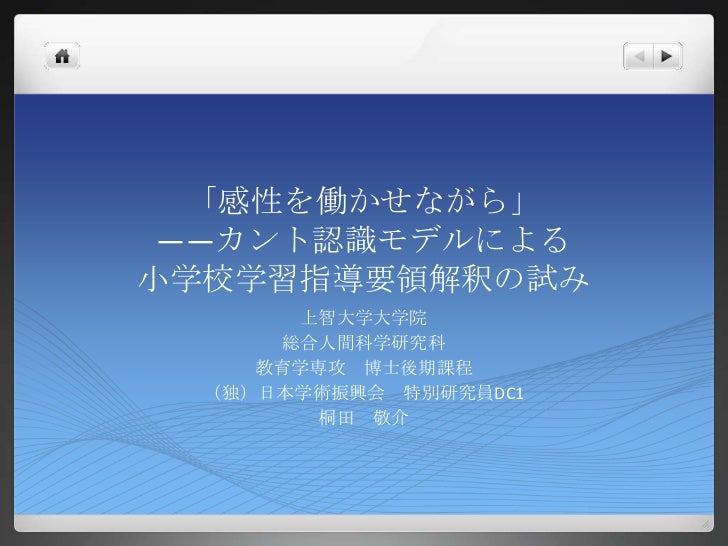 「感性を働かせながら」
――カント認識モデルによる
小学校学習指導要領解釈の試み

上智大学大学院
総合人間科学研究科
教育学専攻　博士後期課程
（独）日本学術振興会　特別研究員DC1
桐田　敬介